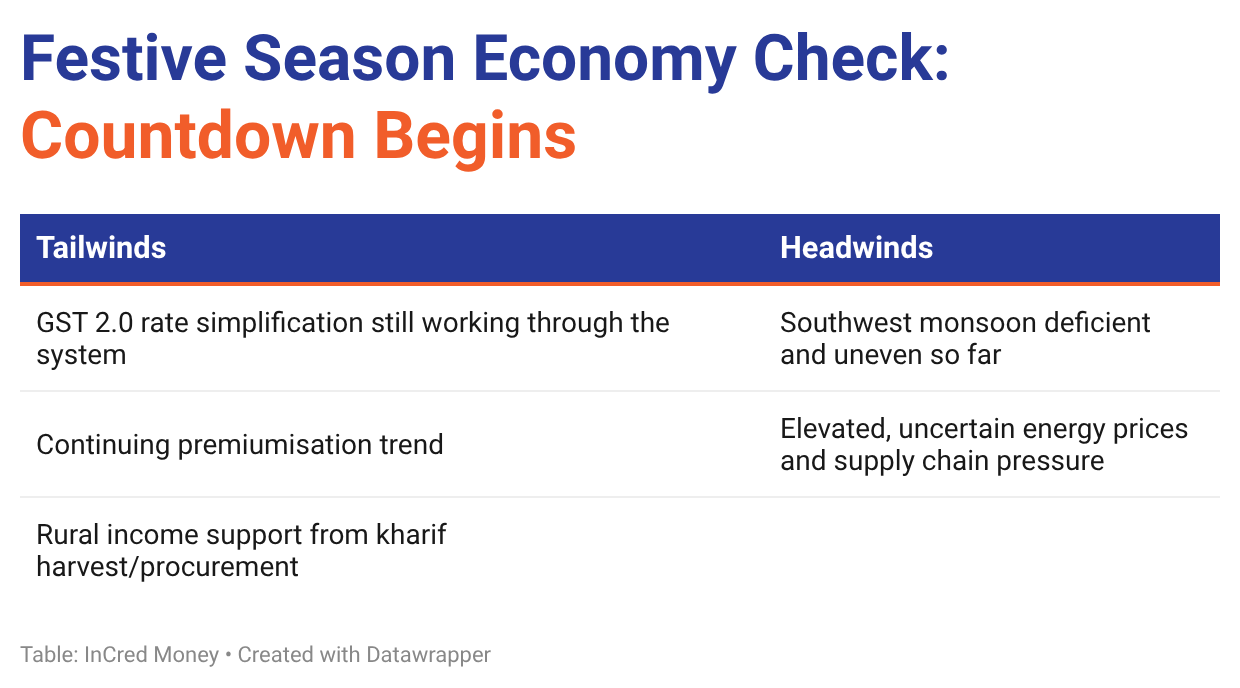 Festive Season Economy Check:
Countdown Begins

| Tailwinds | Headwinds |
|---|---|
| GST 2.0 rate simplification still working through the system | Southwest monsoon deficient and uneven so far |
| Continuing premiumisation trend | Elevated, uncertain energy prices and supply chain pressure |
| Rural income support from kharif harvest/procurement | |

Table: InCred Money • Created with Datawrapper